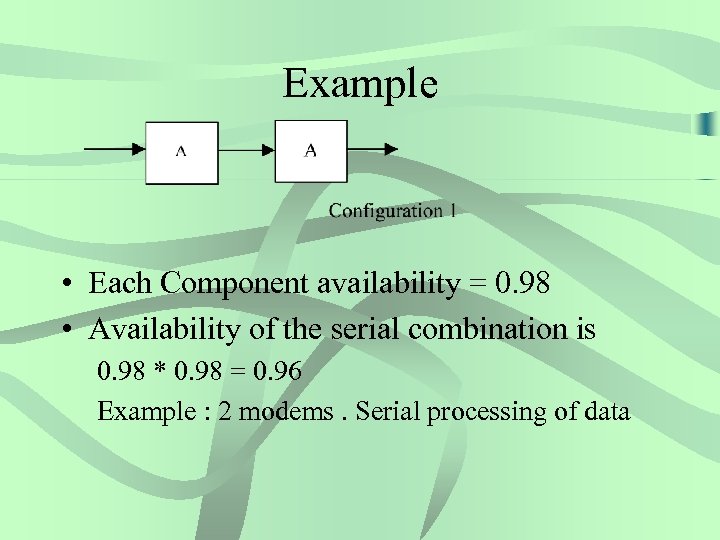 Example

A

A

Configuration 1

• Each Component availability = 0.98

• Availability of the serial combination is

0.98 * 0.98 = 0.96

Example : 2 modems . Serial processing of data